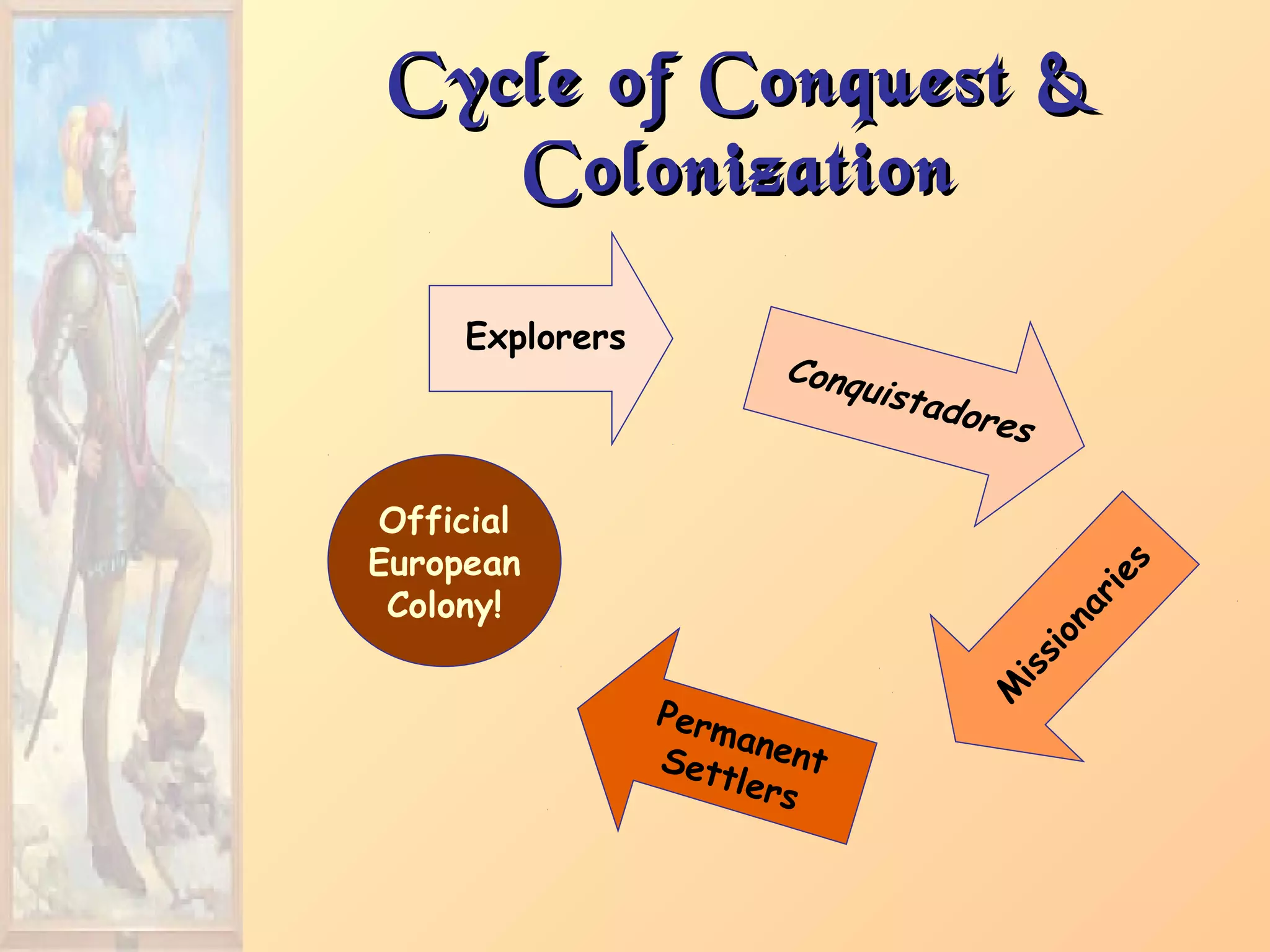 Cycle of Conquest & Colonization

Explorers

Conquistadores

Missionaries

Permanent Settlers

Official European Colony!